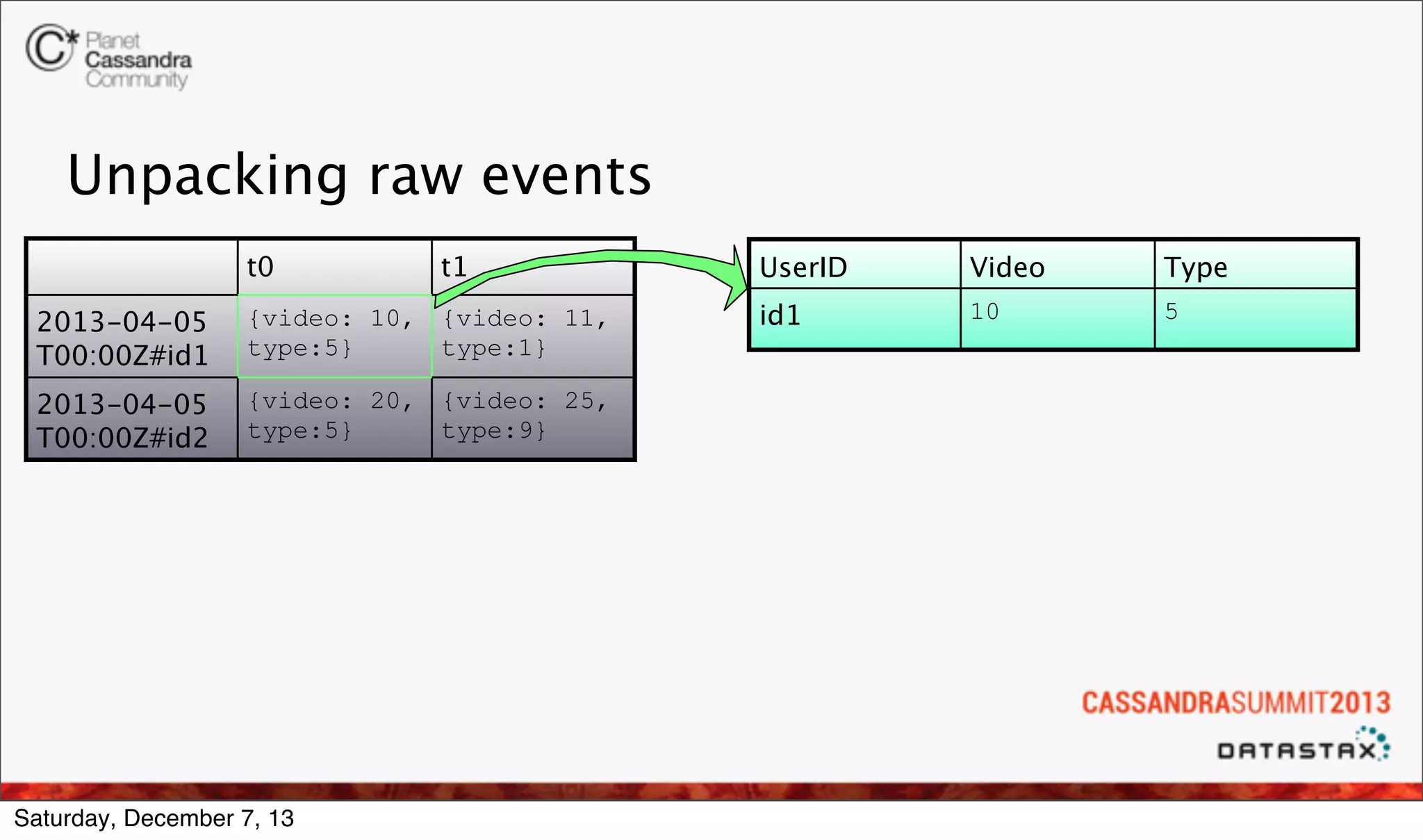 C* Planet Cassandra Community

Unpacking raw events

| | t0 | t1 |
|---|---|---|
| 2013-04-05 T00:00Z#id1 | {video: 10, type:5} | {video: 11, type:1} |
| 2013-04-05 T00:00Z#id2 | {video: 20, type:5} | {video: 25, type:9} |

| UserID | Video | Type |
|---|---|---|
| id1 | 10 | 5 |

CASSANDRASUMMIT2013

DATASTAX

Saturday, December 7, 13